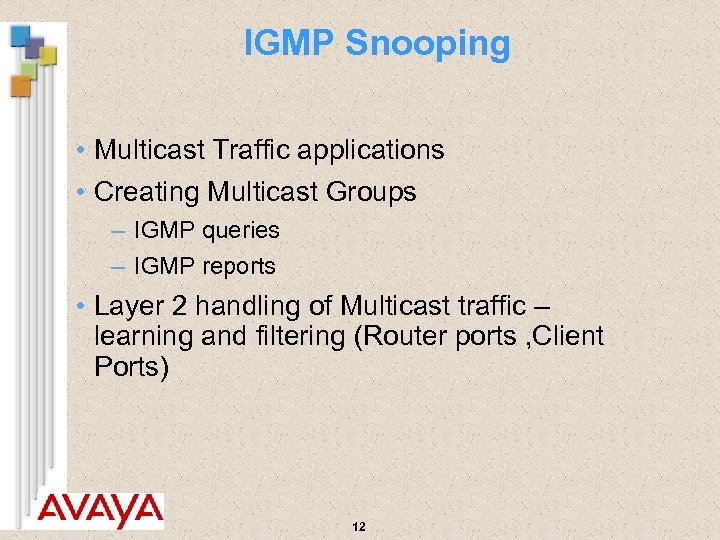 IGMP Snooping

• Multicast Traffic applications
• Creating Multicast Groups
– IGMP queries
– IGMP reports
• Layer 2 handling of Multicast traffic – learning and filtering (Router ports ,Client Ports)

AVAYA

12